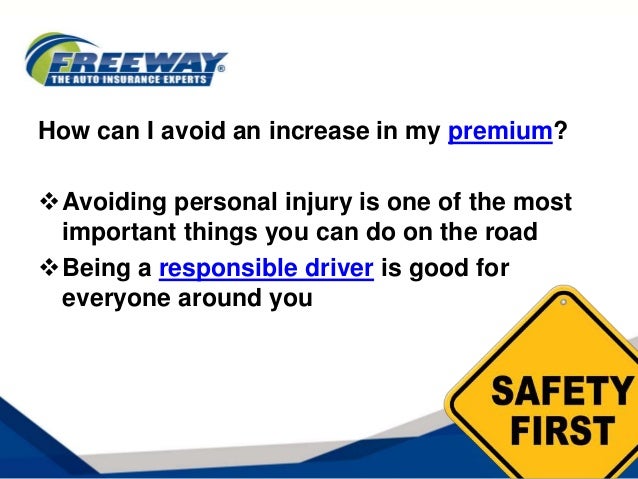 FREEWAY®
THE AUTO INSURANCE EXPERTS

How can I avoid an increase in my premium?

❖ Avoiding personal injury is one of the most important things you can do on the road

❖ Being a responsible driver is good for everyone around you

SAFETY FIRST